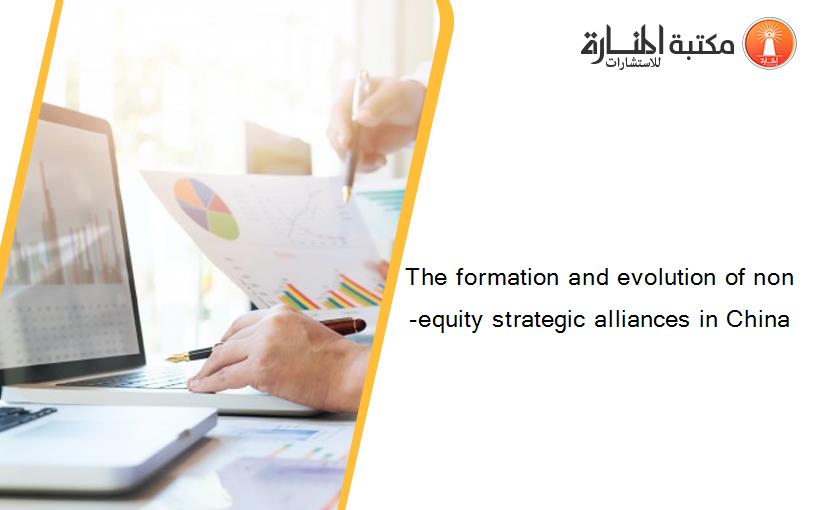 مكتبة المنارة للاستشارات

The formation and evolution of non -equity strategic alliances in China